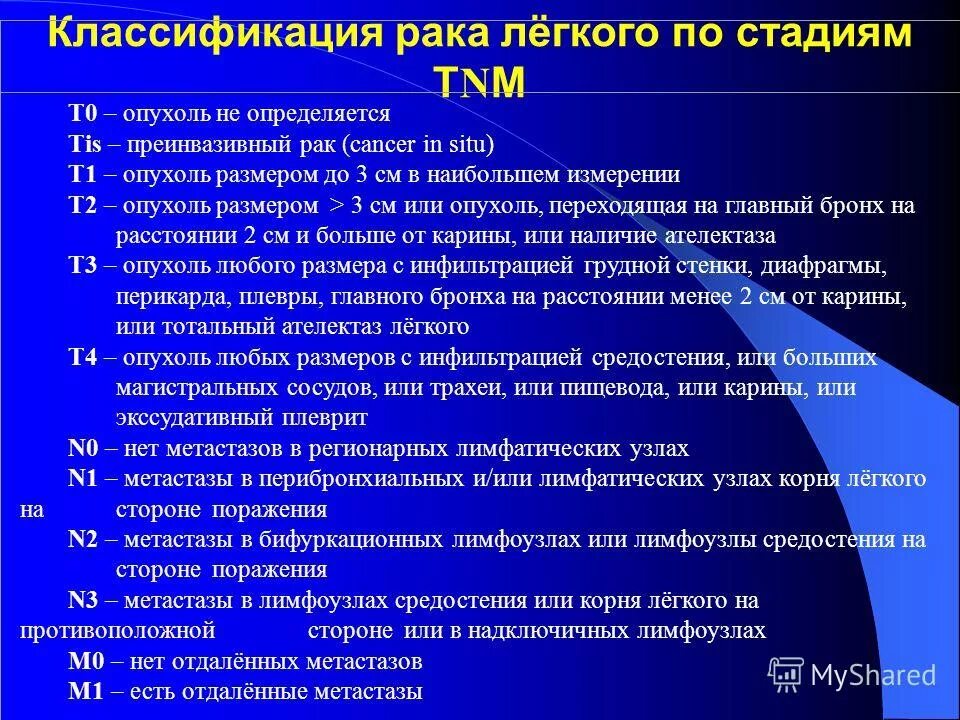 Классификация рака лёгкого по стадиям TNM

T0 – опухоль не определяется
Tis – преинвазивный рак (cancer in situ)
T1 – опухоль размером до 3 см в наибольшем измерении
T2 – опухоль размером > 3 см или опухоль, переходящая на главный бронх на расстоянии 2 см и больше от карины, или наличие ателектаза
T3 – опухоль любого размера с инфильтрацией грудной стенки, диафрагмы, перикарда, плевры, главного бронха на расстоянии менее 2 см от карины, или тотальный ателектаз лёгкого
T4 – опухоль любых размеров с инфильтрацией средостения, или больших магистральных сосудов, или трахеи, или пищевода, или карины, или экссудативный плеврит
N0 – нет метастазов в регионарных лимфатических узлах
N1 – метастазы в перибронхиальных и/или лимфатических узлах корня лёгкого на стороне поражения
N2 – метастазы в бифуркационных лимфоузлах или лимфоузлы средостения на стороне поражения
N3 – метастазы в лимфоузлах средостения или корня лёгкого на противоположной стороне или в надключичных лимфоузлах
M0 – нет отдалённых метастазов
M1 – есть отдалённые метастазы

MyShared